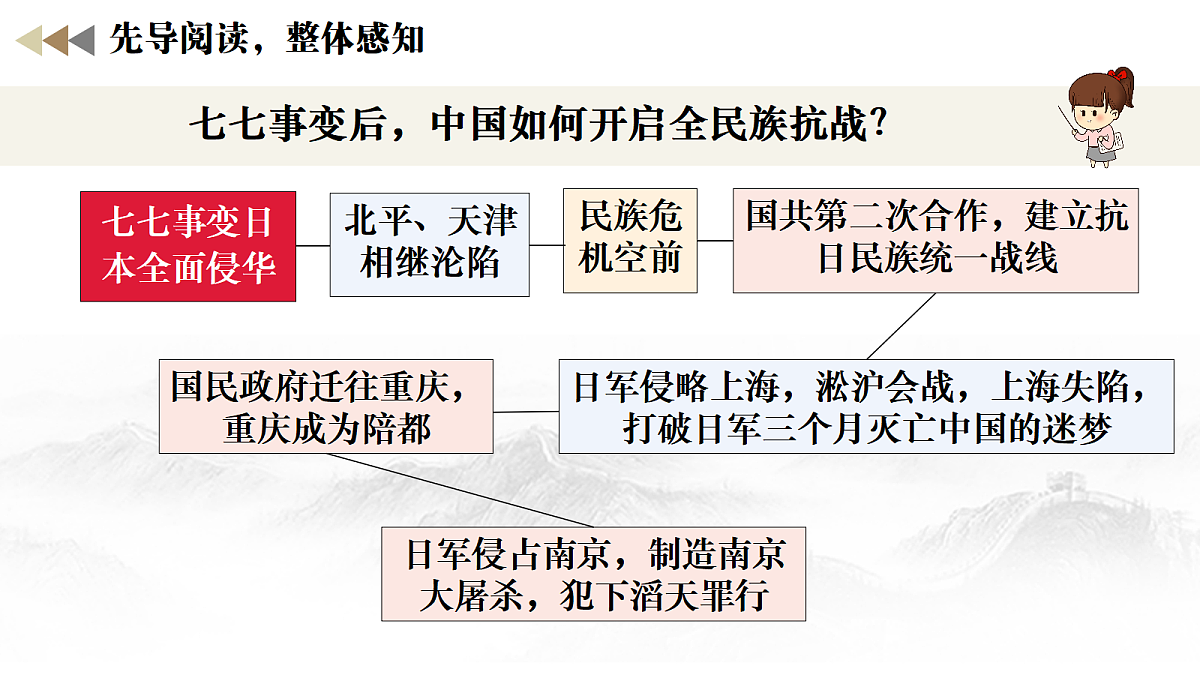 先导阅读，整体感知

七七事变后，中国如何开启全民族抗战？

七七事变日本全面侵华

北平、天津相继沦陷

民族危机空前

国共第二次合作，建立抗日民族统一战线

日军侵略上海，淞沪会战，上海失陷，打破日军三个月灭亡中国的迷梦

国民政府迁往重庆，重庆成为陪都

日军侵占南京，制造南京大屠杀，犯下滔天罪行